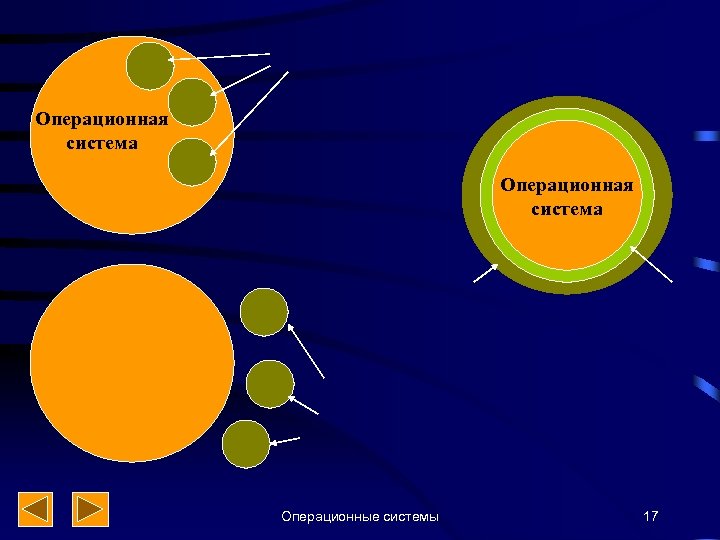 Операционная система

Операционная система

Операционные системы

17